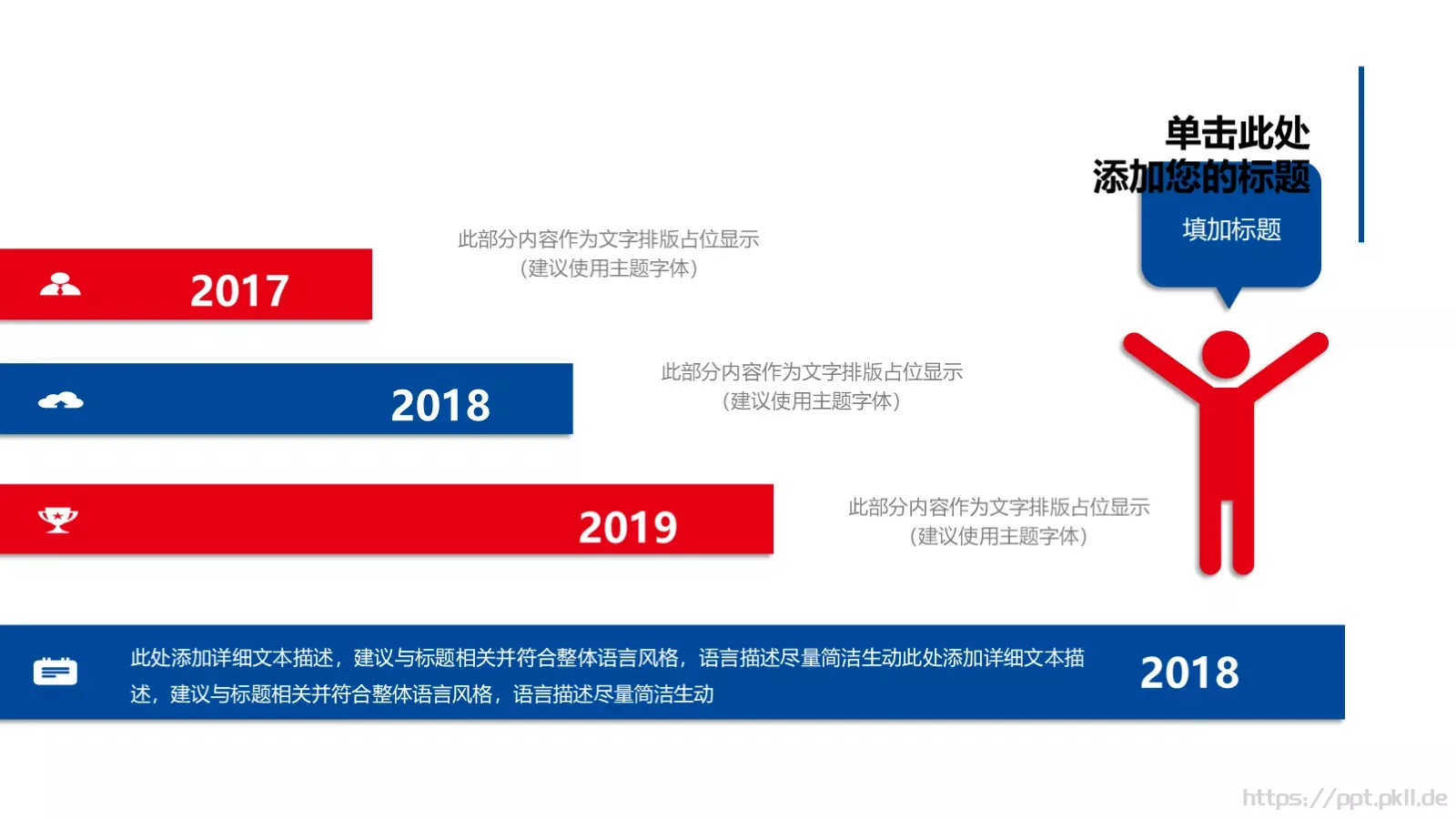 单击此处
添加您的标题

填加标题

2017

此部分内容作为文字排版占位显示
（建议使用主题字体）

2018

此部分内容作为文字排版占位显示
（建议使用主题字体）

2019

此部分内容作为文字排版占位显示
（建议使用主题字体）

此处添加详细文本描述，建议与标题相关并符合整体语言风格，语言描述尽量简洁生动此处添加详细文本描述，建议与标题相关并符合整体语言风格，语言描述尽量简洁生动

2018

https://ppt.pkll.de